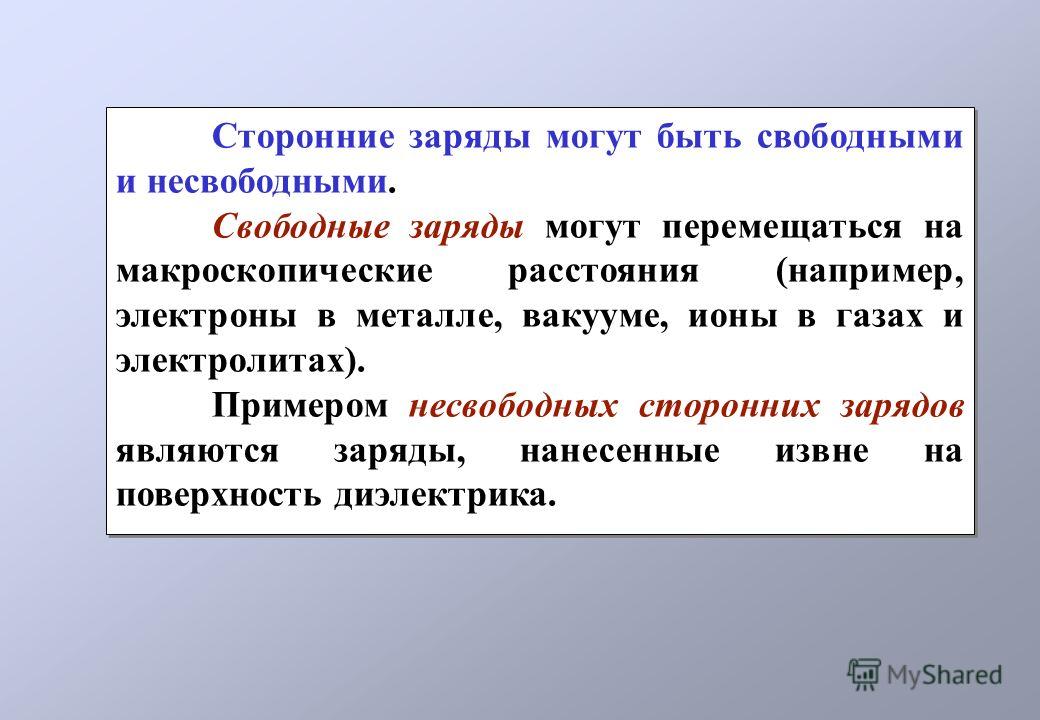 Сторонние заряды могут быть свободными и несвободными.

Свободные заряды могут перемещаться на макроскопические расстояния (например, электроны в металле, вакууме, ионы в газах и электролитах).

Примером несвободных сторонних зарядов являются заряды, нанесенные извне на поверхность диэлектрика.

MyShared